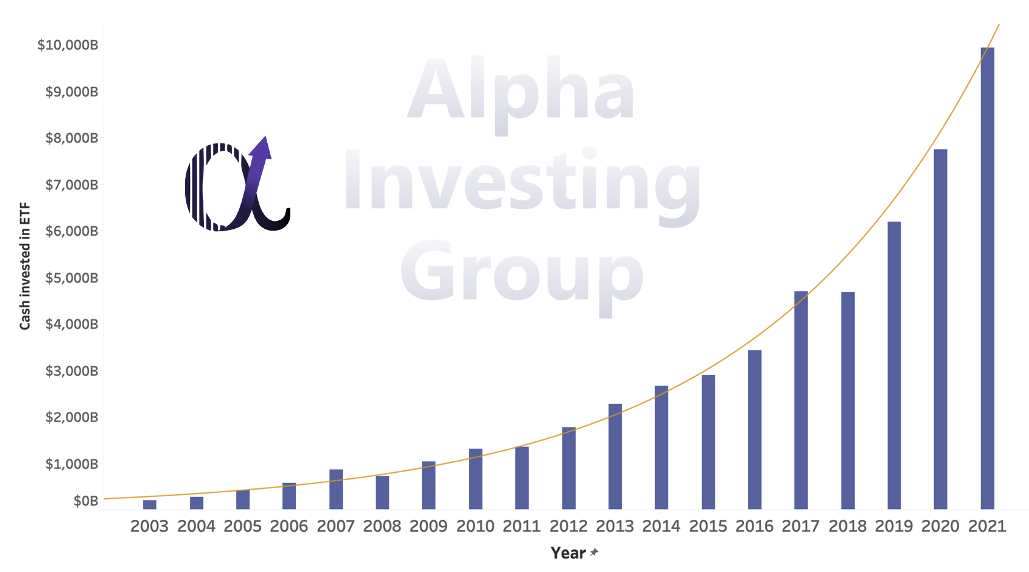 Alpha Investing Group

Cash invested in ETF

$10,000B
$9,000B
$8,000B
$7,000B
$6,000B
$5,000B
$4,000B
$3,000B
$2,000B
$1,000B
$0B

2003 2004 2005 2006 2007 2008 2009 2010 2011 2012 2013 2014 2015 2016 2017 2018 2019 2020 2021

Year